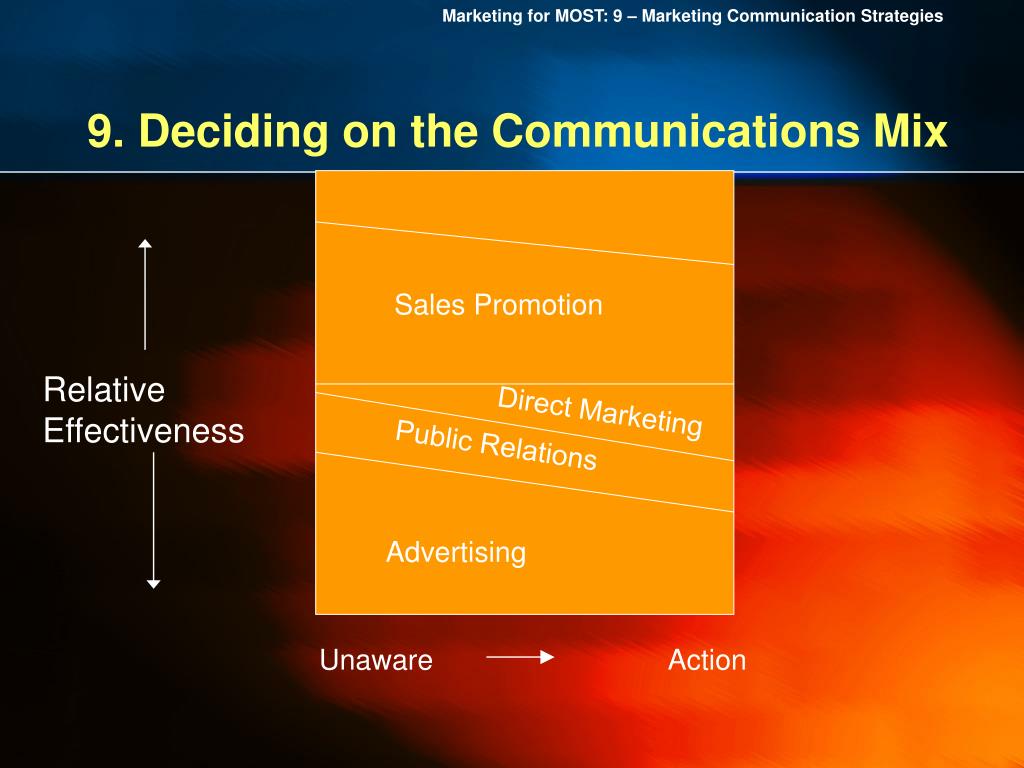 Marketing for MOST: 9 – Marketing Communication Strategies

9. Deciding on the Communications Mix

Relative Effectiveness

Sales Promotion

Direct Marketing

Public Relations

Advertising

Unaware

Action